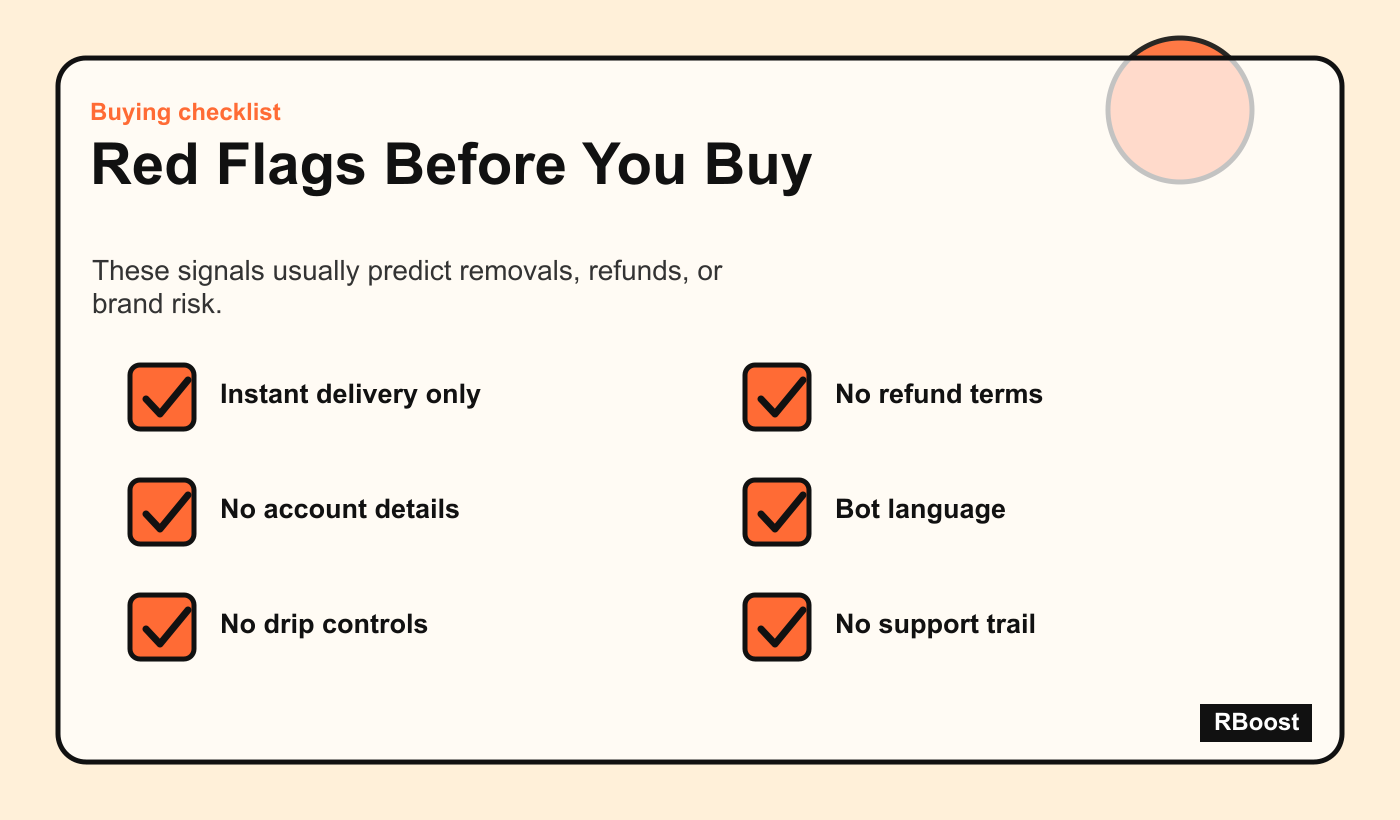 Buying checklist

Red Flags Before You Buy

These signals usually predict removals, refunds, or brand risk.

Instant delivery only

No account details

No drip controls

No refund terms

Bot language

No support trail

RBoost